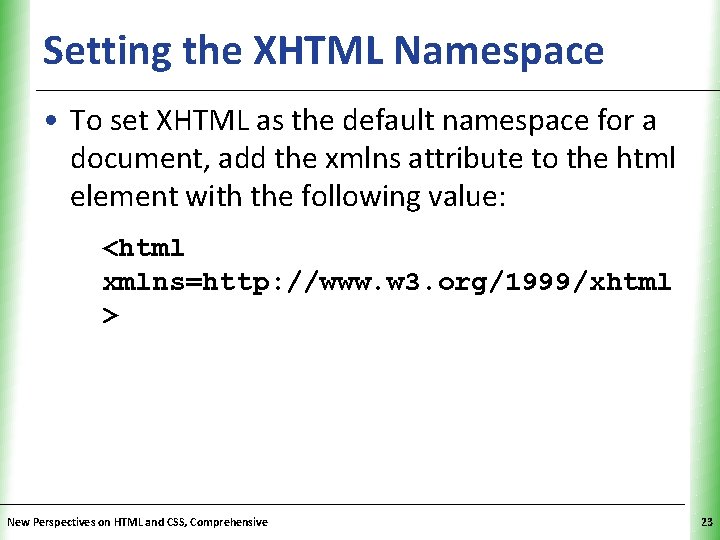 Setting the XHTML Namespace

• To set XHTML as the default namespace for a document, add the xmlns attribute to the html element with the following value:

<html xmlns=http://www.w3.org/1999/xhtml >

New Perspectives on HTML and CSS, Comprehensive

23